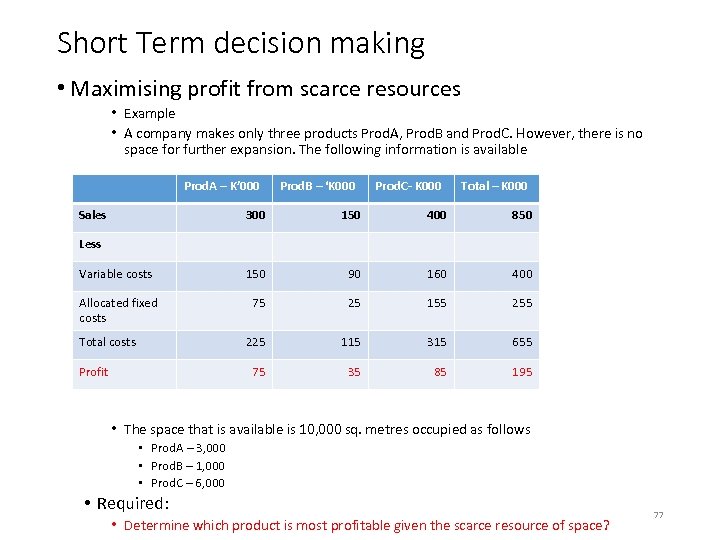 Short Term decision making

• Maximising profit from scarce resources

• Example

• A company makes only three products ProdA, ProdB and ProdC. However, there is no space for further expansion. The following information is available

| | ProdA – K'000 | ProdB – 'K000 | ProdC- K000 | Total – K000 |
|---|---|---|---|---|
| Sales | 300 | 150 | 400 | 850 |
| Less | | | | |
| Variable costs | 150 | 90 | 160 | 400 |
| Allocated fixed costs | 75 | 25 | 155 | 255 |
| Total costs | 225 | 115 | 315 | 655 |
| Profit | 75 | 35 | 85 | 195 |

• The space that is available is 10,000 sq. metres occupied as follows

• ProdA – 3,000

• ProdB – 1,000

• ProdC – 6,000

• Required:

• Determine which product is most profitable given the scarce resource of space?

77